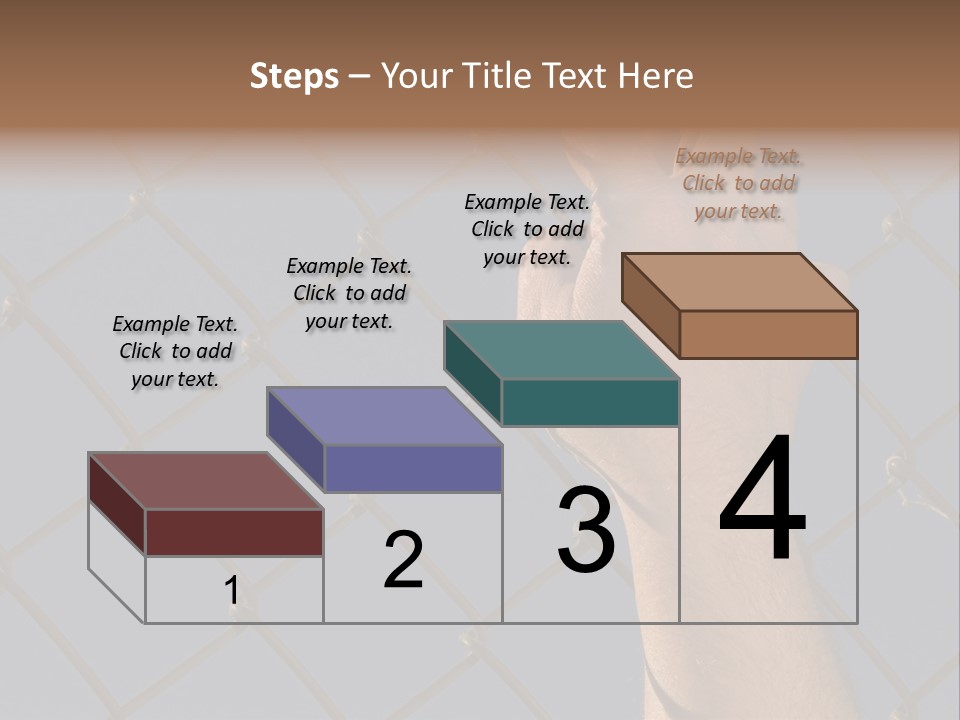 Steps – Your Title Text Here

Example Text. Click to add your text.

Example Text. Click to add your text.

Example Text. Click to add your text.

Example Text. Click to add your text.

1

2

3

4